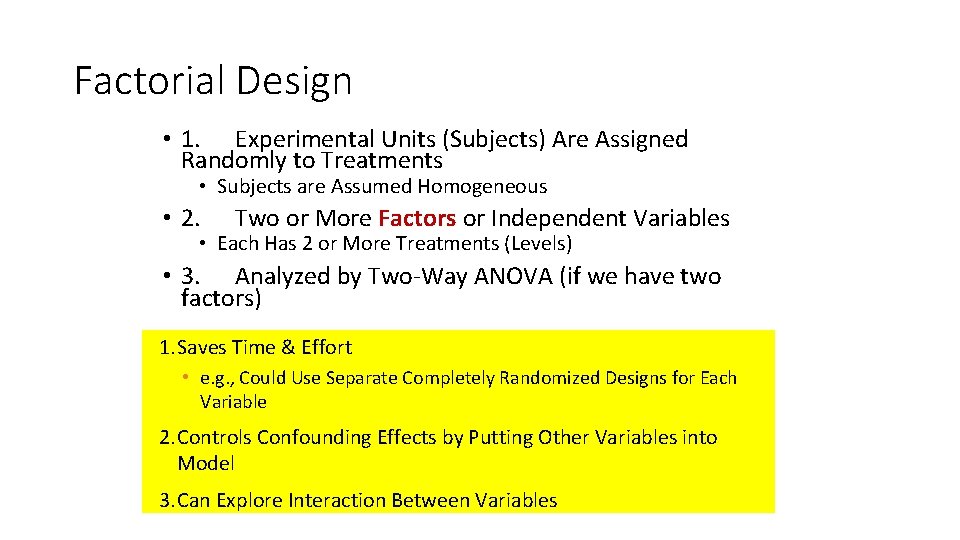 Factorial Design

• 1. Experimental Units (Subjects) Are Assigned Randomly to Treatments

• Subjects are Assumed Homogeneous

• 2. Two or More Factors or Independent Variables

• Each Has 2 or More Treatments (Levels)

• 3. Analyzed by Two-Way ANOVA (if we have two factors)

1. Saves Time & Effort

• e.g., Could Use Separate Completely Randomized Designs for Each Variable

2. Controls Confounding Effects by Putting Other Variables into Model

3. Can Explore Interaction Between Variables